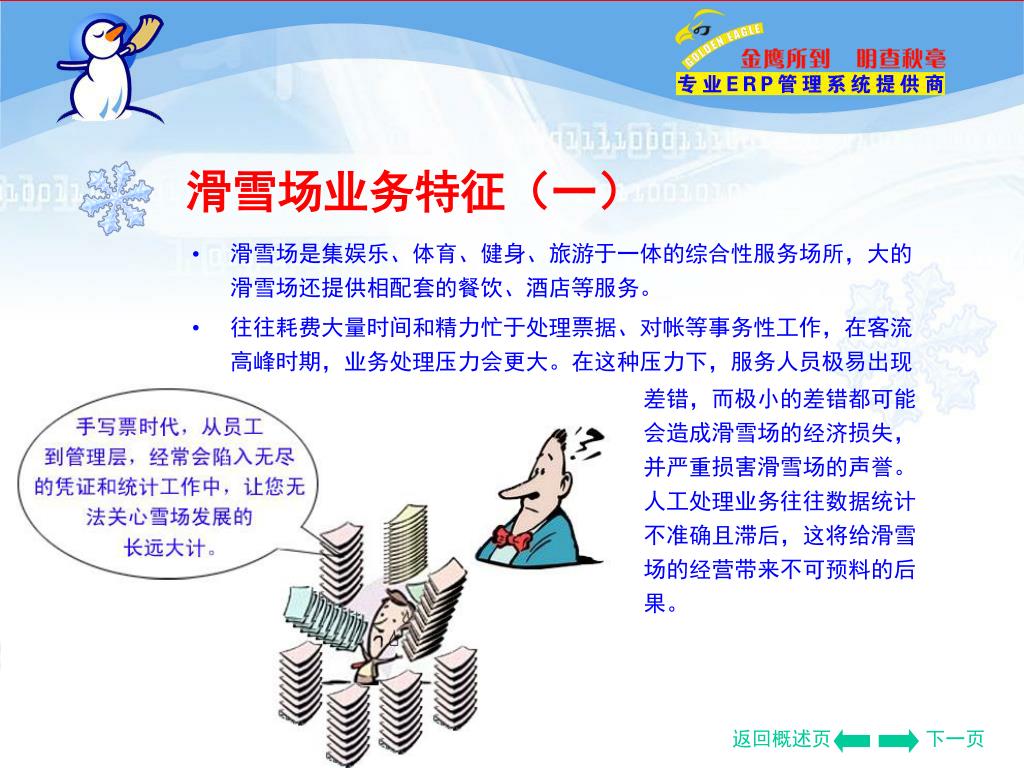 GOLDEN EAGLE
金鹰所到 明查秋毫
专业ERP管理系统提供商

滑雪场业务特征（一）

• 滑雪场是集娱乐、体育、健身、旅游于一体的综合性服务场所，大的滑雪场还提供相配套的餐饮、酒店等服务。

• 往往耗费大量时间和精力忙于处理票据、对帐等事务性工作，在客流高峰时期，业务处理压力会更大。在这种压力下，服务人员极易出现差错，而极小的差错都可能会造成滑雪场的经济损失，并严重损害滑雪场的声誉。人工处理业务往往数据统计不准确且滞后，这将给滑雪场的经营带来不可预料的后果。

手写票时代，从员工到管理层，经常会陷入无尽的凭证和统计工作中，让您无法关心雪场发展的长远大计。

返回概述页 下一页